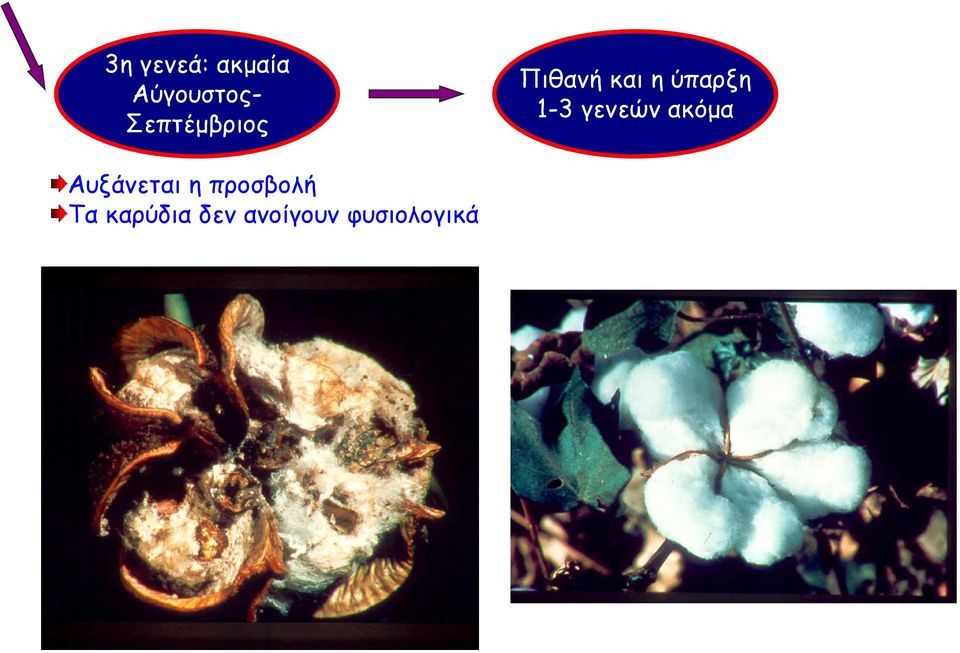 3η γενεά: ακμαία Αύγουστος-Σεπτέμβριος

Πιθανή και η ύπαρξη 1-3 γενεών ακόμα

Αυξάνεται η προσβολή
Τα καρύδια δεν ανοίγουν φυσιολογικά